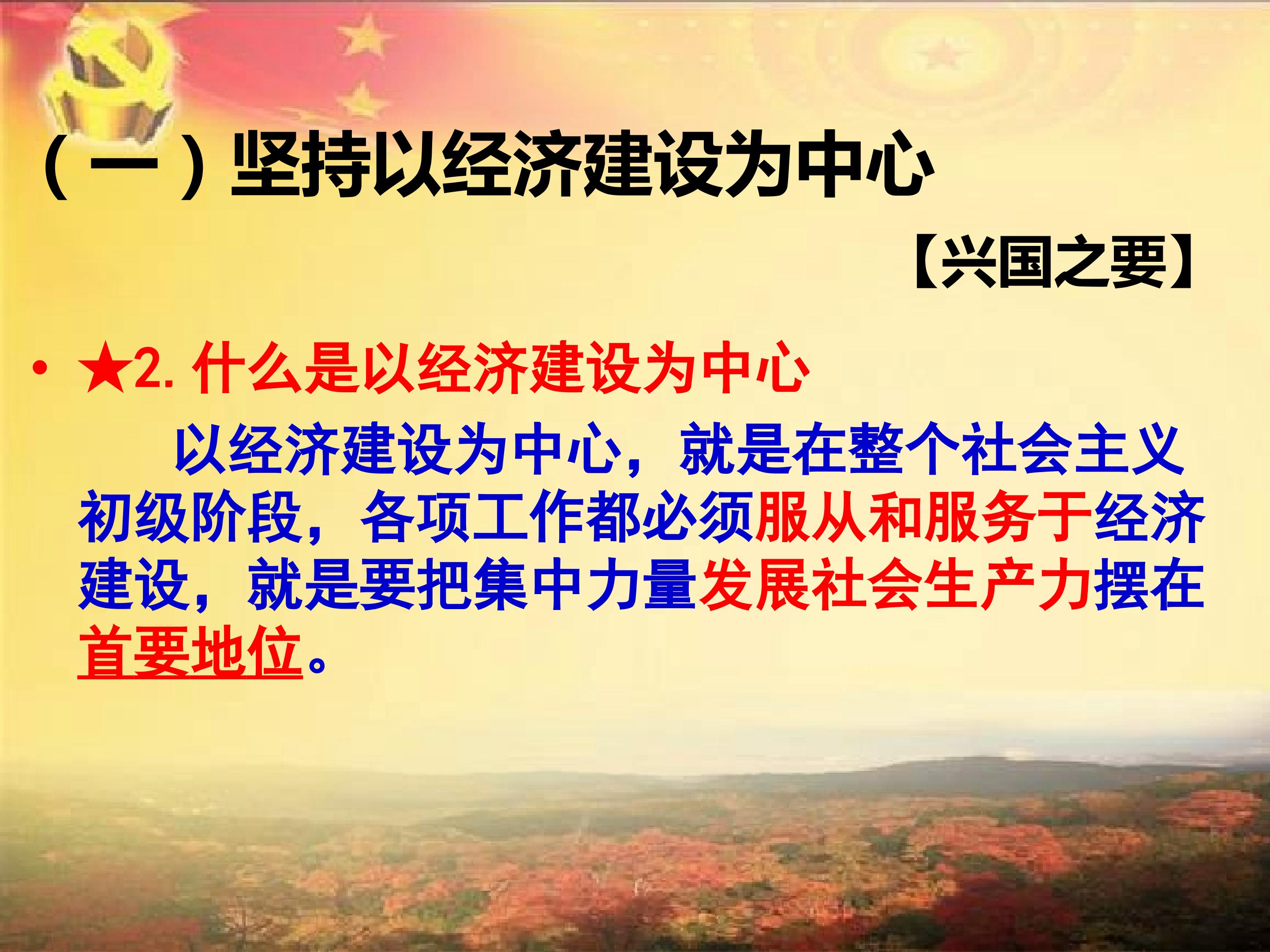 （一）坚持以经济建设为中心

【兴国之要】

• ★2.什么是以经济建设为中心

以经济建设为中心，就是在整个社会主义初级阶段，各项工作都必须服从和服务于经济建设，就是要把集中力量发展社会生产力摆在首要地位。